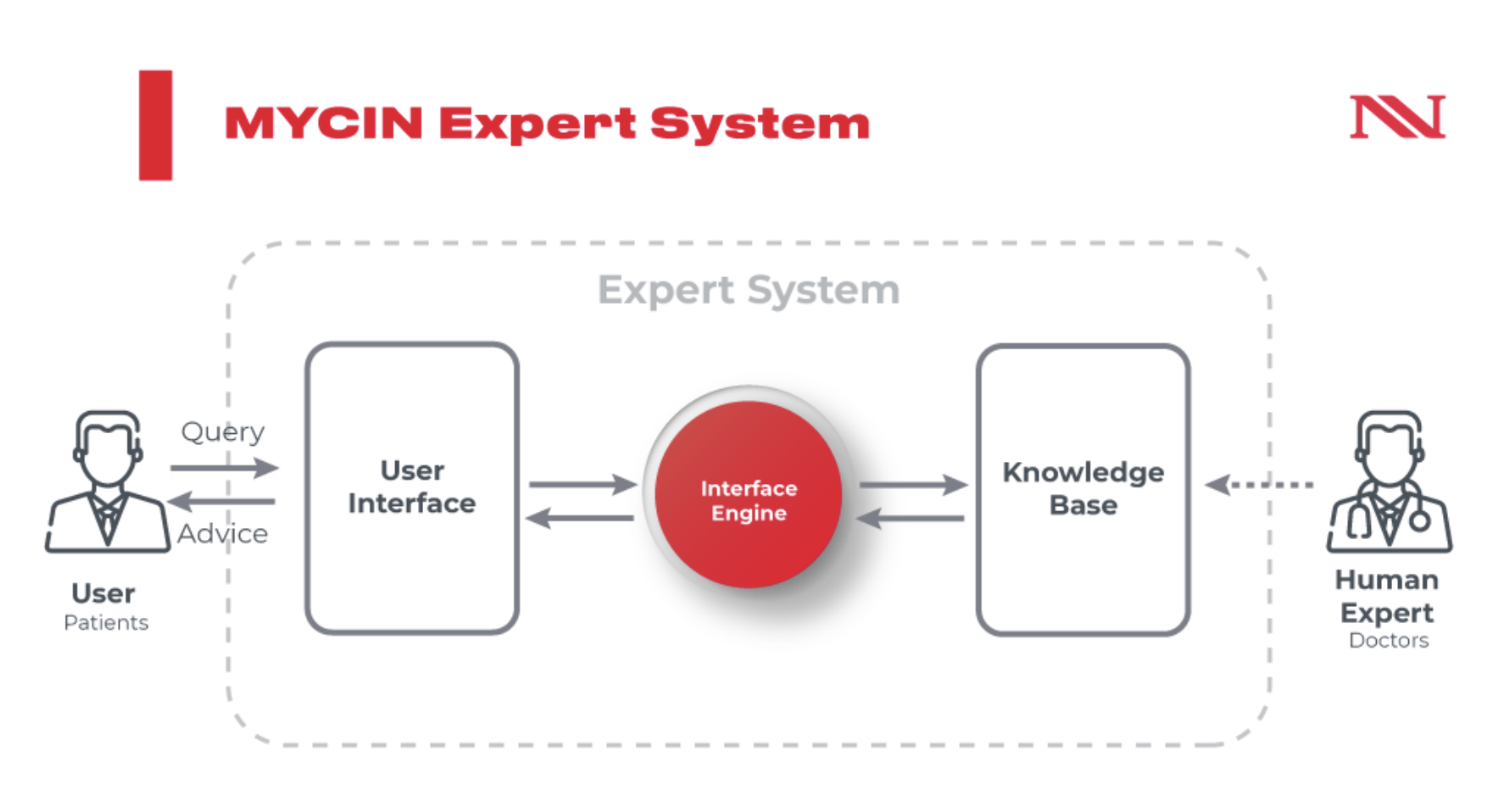 MYCIN Expert System

Expert System

Query

Advice

User
Patients

User Interface

Interface Engine

Knowledge Base

Human Expert
Doctors